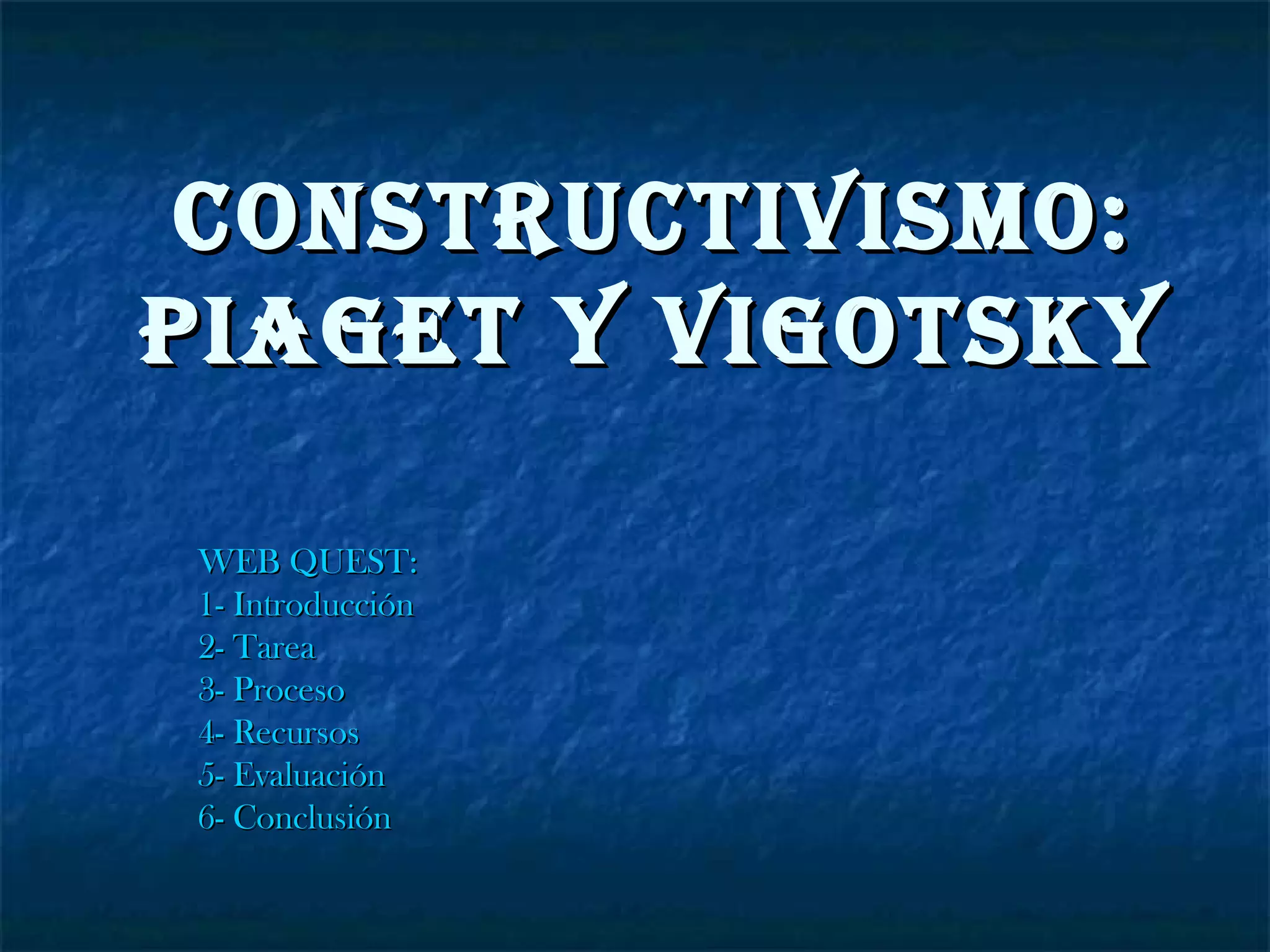 CONSTRUCTIVISMO: PIAGET Y VIGOTSKY

WEB QUEST:
1- Introducción
2- Tarea
3- Proceso
4- Recursos
5- Evaluación
6- Conclusión